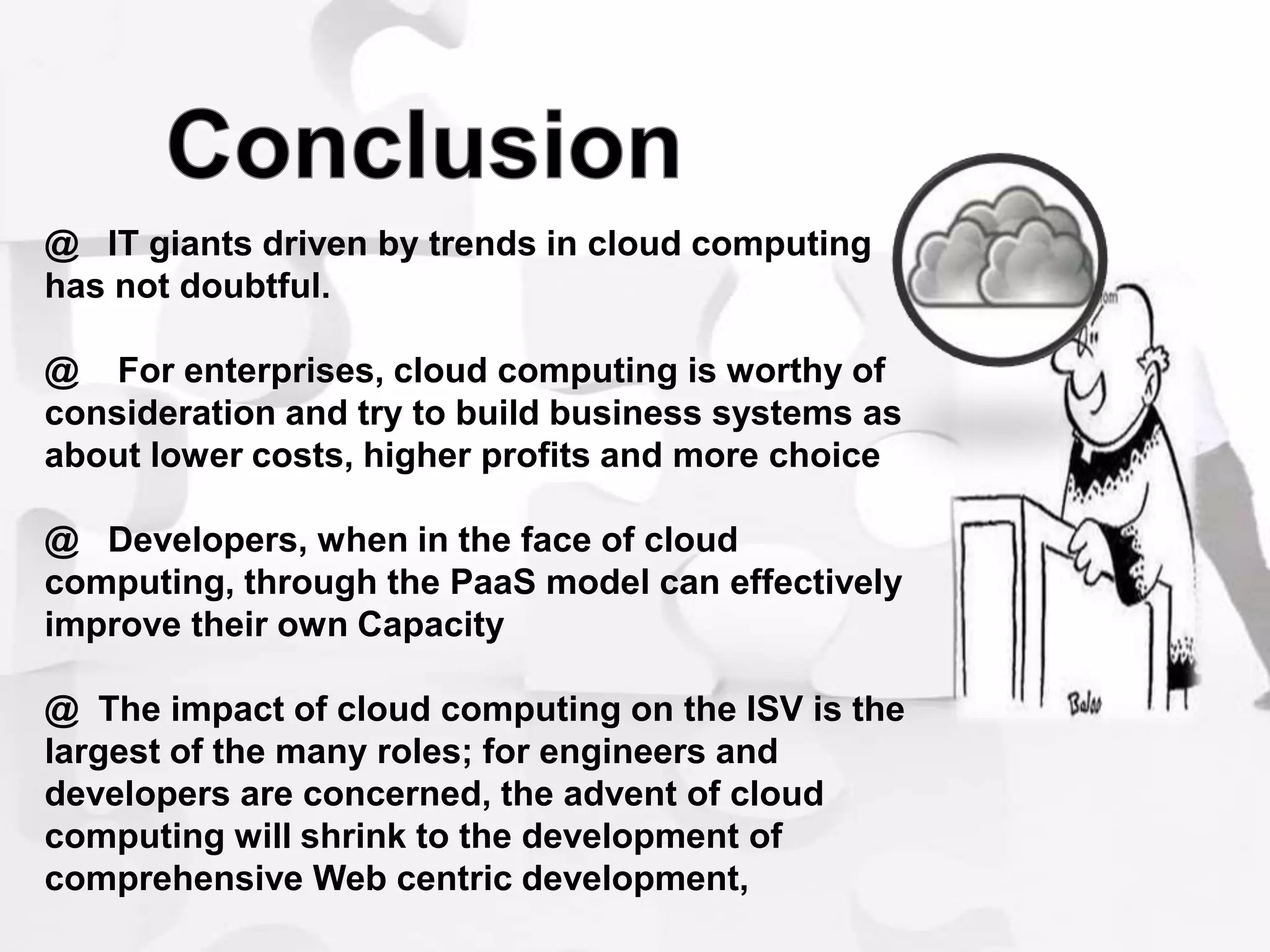 Conclusion

@ IT giants driven by trends in cloud computing has not doubtful.

@ For enterprises, cloud computing is worthy of consideration and try to build business systems as about lower costs, higher profits and more choice

@ Developers, when in the face of cloud computing, through the PaaS model can effectively improve their own Capacity

@ The impact of cloud computing on the ISV is the largest of the many roles; for engineers and developers are concerned, the advent of cloud computing will shrink to the development of comprehensive Web centric development,

Baloo